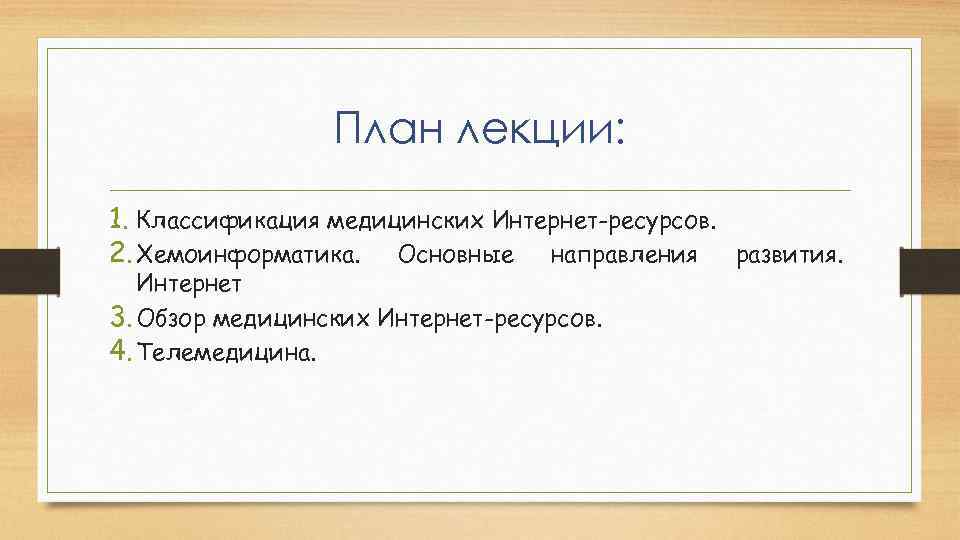 План лекции:

1. Классификация медицинских Интернет-ресурсов.
2. Хемоинформатика. Основные направления развития. Интернет
3. Обзор медицинских Интернет-ресурсов.
4. Телемедицина.